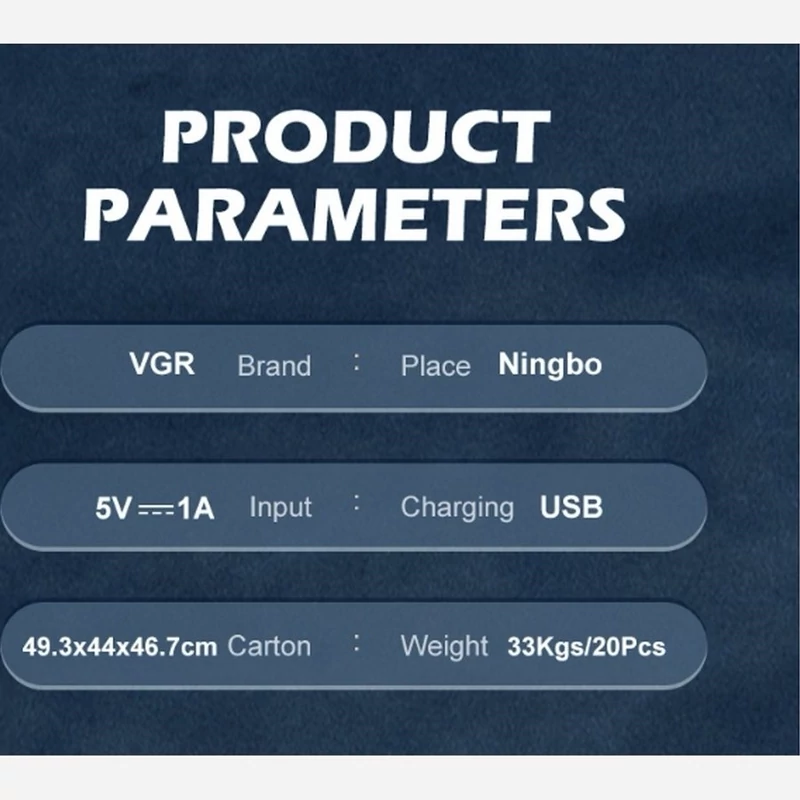 PRODUCT PARAMETERS

VGR Brand : Place Ningbo

5V ⎓ 1A Input : Charging USB

49.3x44x46.7cm Carton : Weight 33Kgs/20Pcs